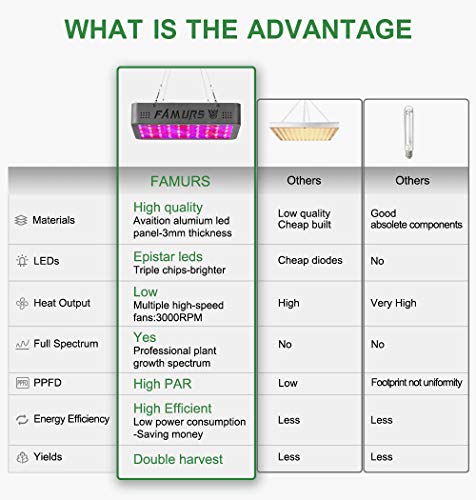 WHAT IS THE ADVANTAGE

FAMURS

| | FAMURS | Others | Others |
|---|---|---|---|
| Materials | High quality Avaition alumium led panel-3mm thickness | Low quality Cheap built | Good absolete components |
| LEDs | Epistar leds Triple chips-brighter | Cheap diodes | No |
| Heat Output | Low Multiple high-speed fans:3000RPM | High | Very High |
| Full Spectrum | Yes Professional plant growth spectrum | No | No |
| PPFD | High PAR | Low | Footprint not uniformity |
| Energy Efficiency | High Efficient Low power consumption -Saving money | Less | Less |
| Yields | Double harvest | Less | Less |